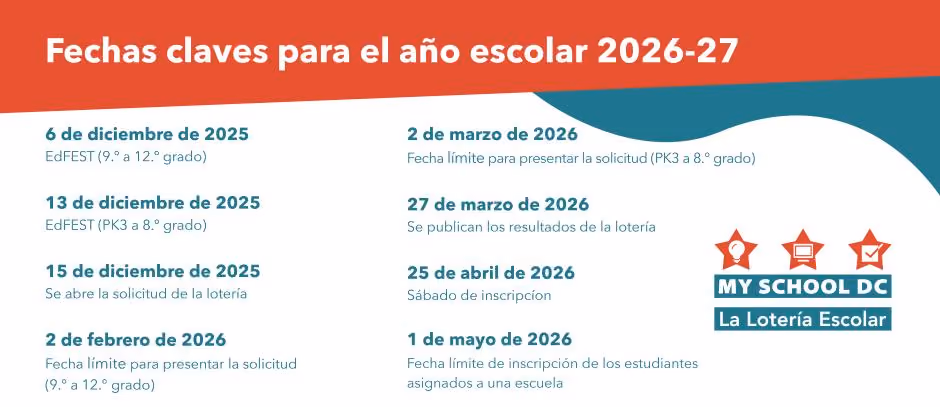 Fechas claves para el año escolar 2026-27

6 de diciembre de 2025
EdFEST (9.° a 12.° grado)

13 de diciembre de 2025
EdFEST (PK3 a 8.° grado)

15 de diciembre de 2025
Se abre la solicitud de la lotería

2 de febrero de 2026
Fecha límite para presentar la solicitud (9.° a 12.° grado)

2 de marzo de 2026
Fecha límite para presentar la solicitud (PK3 a 8.° grado)

27 de marzo de 2026
Se publican los resultados de la lotería

25 de abril de 2026
Sábado de inscripcíon

1 de mayo de 2026
Fecha límite de inscripción de los estudiantes asignados a una escuela

MY SCHOOL DC
La Lotería Escolar